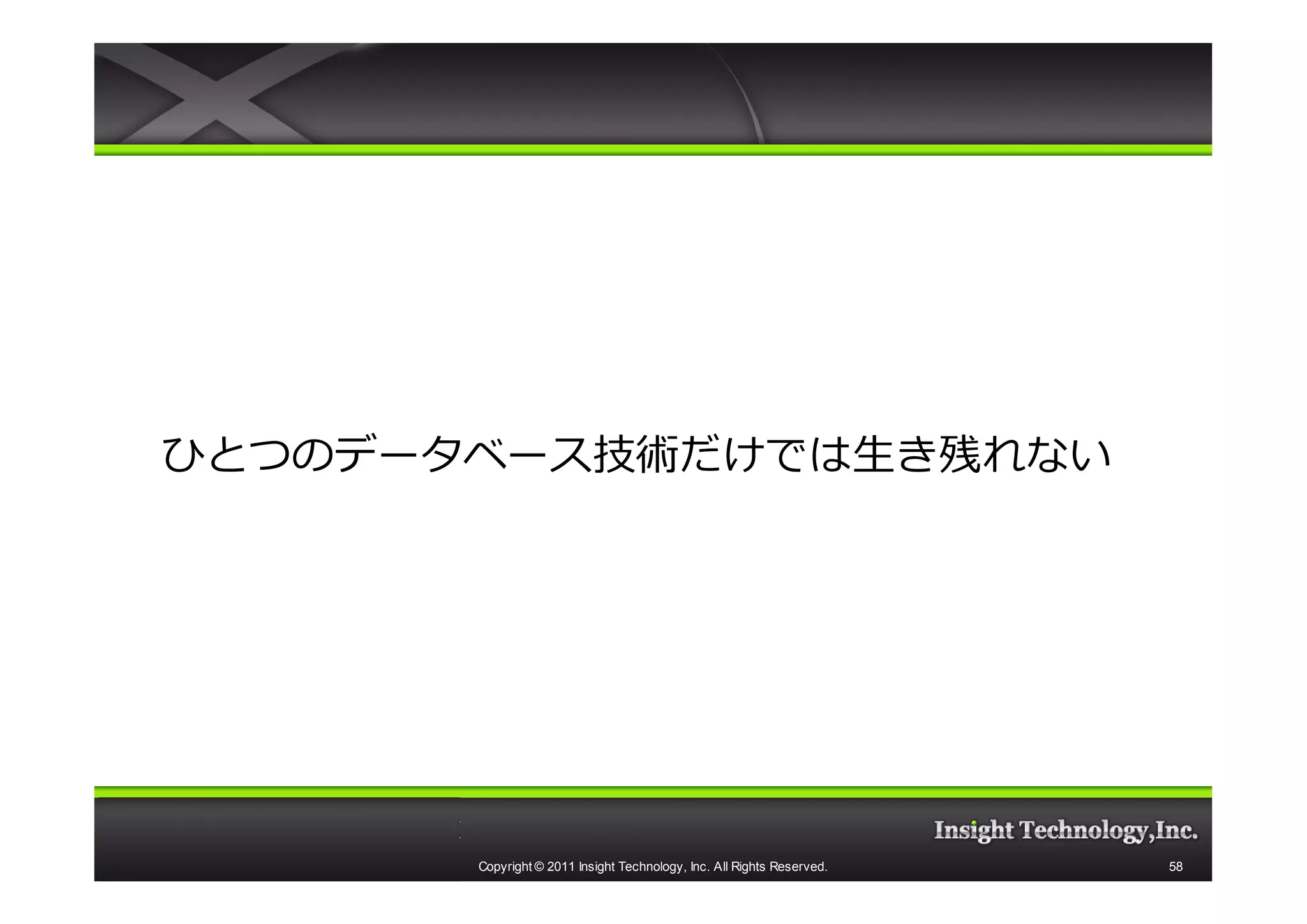 ひとつのデータベース技術だけでは生き残れない

Insight Technology,Inc.

Copyright © 2011 Insight Technology, Inc. All Rights Reserved.

58